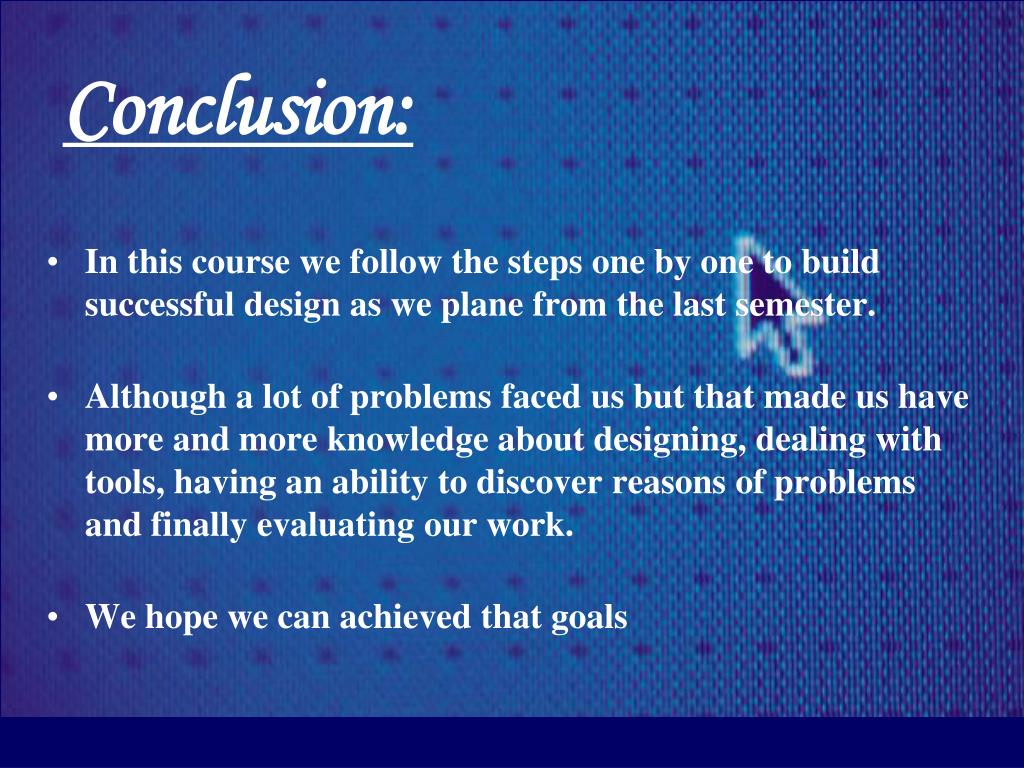 Conclusion:

• In this course we follow the steps one by one to build successful design as we plane from the last semester.

• Although a lot of problems faced us but that made us have more and more knowledge about designing, dealing with tools, having an ability to discover reasons of problems and finally evaluating our work.

• We hope we can achieved that goals